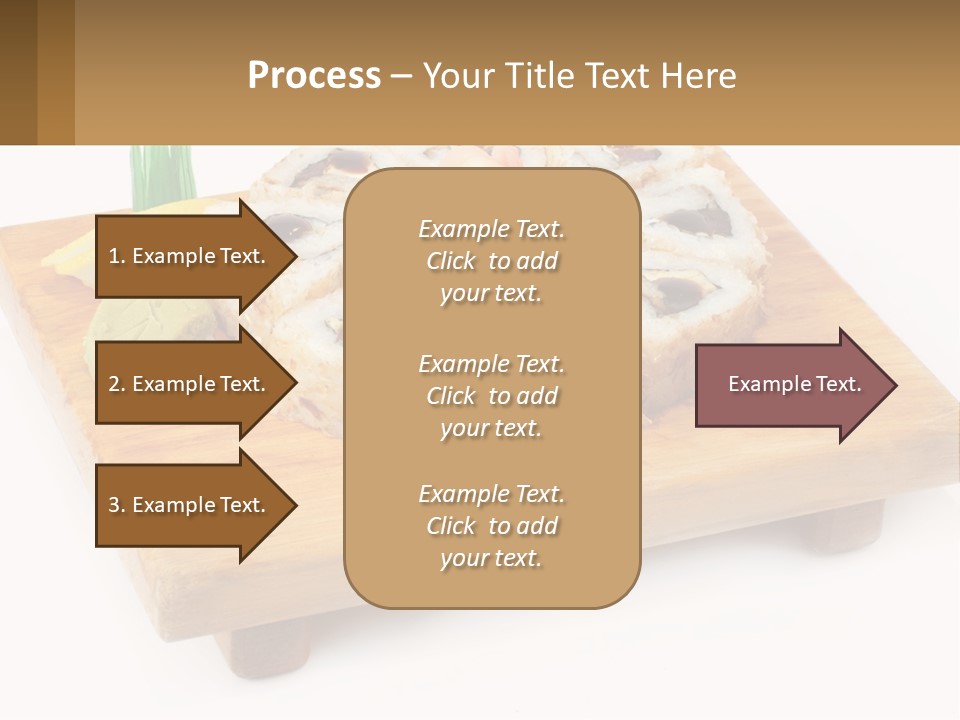 Process – Your Title Text Here

1. Example Text.

2. Example Text.

3. Example Text.

Example Text. Click to add your text.

Example Text. Click to add your text.

Example Text. Click to add your text.

Example Text.